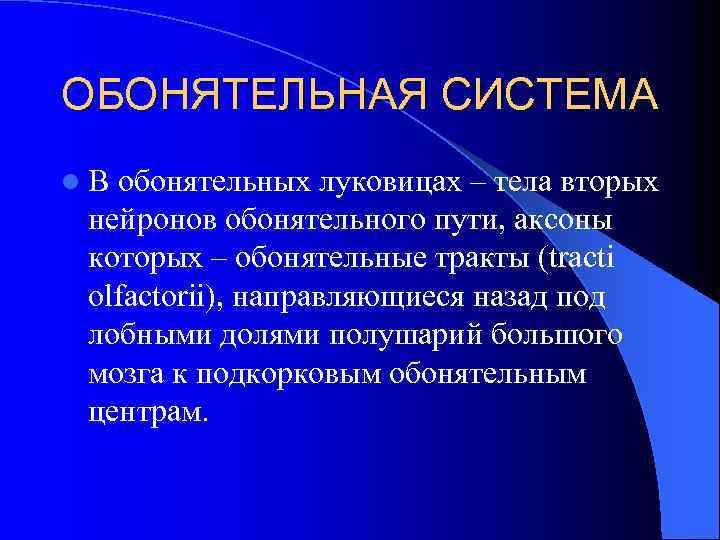 ОБОНЯТЕЛЬНАЯ СИСТЕМА

В обонятельных луковицах – тела вторых нейронов обонятельного пути, аксоны которых – обонятельные тракты (tracti olfactorii), направляющиеся назад под лобными долями полушарий большого мозга к подкорковым обонятельным центрам.